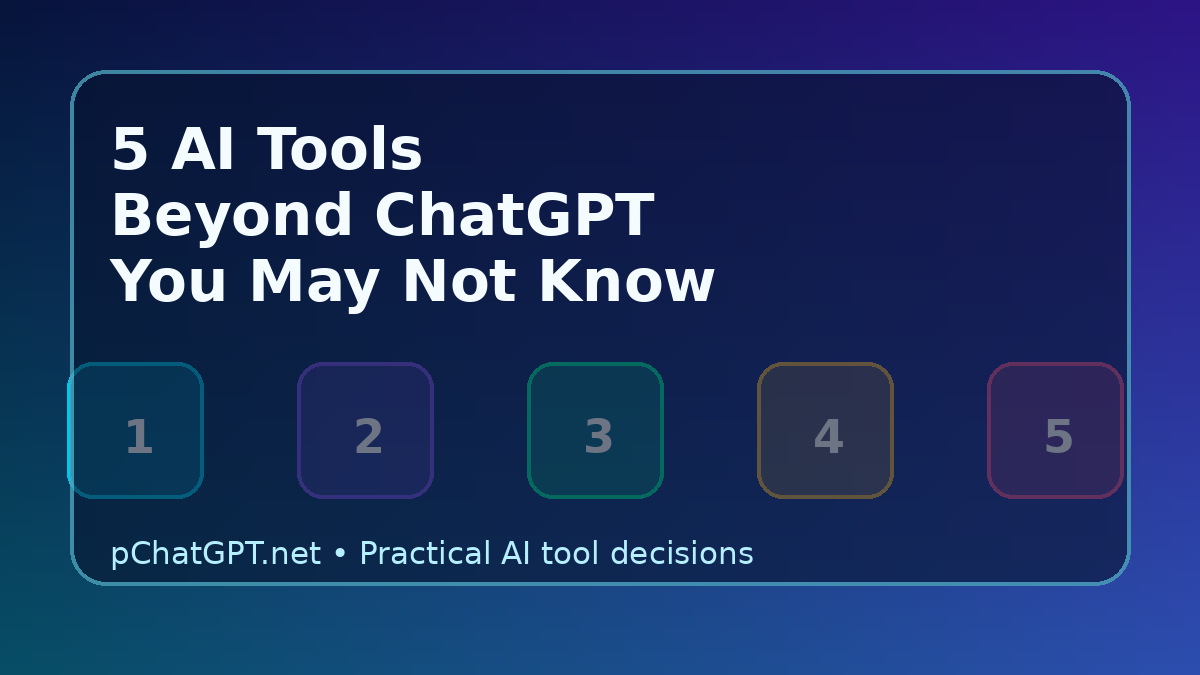 5 AI Tools
Beyond ChatGPT
You May Not Know

1

2

3

4

5

pChatGPT.net • Practical AI tool decisions